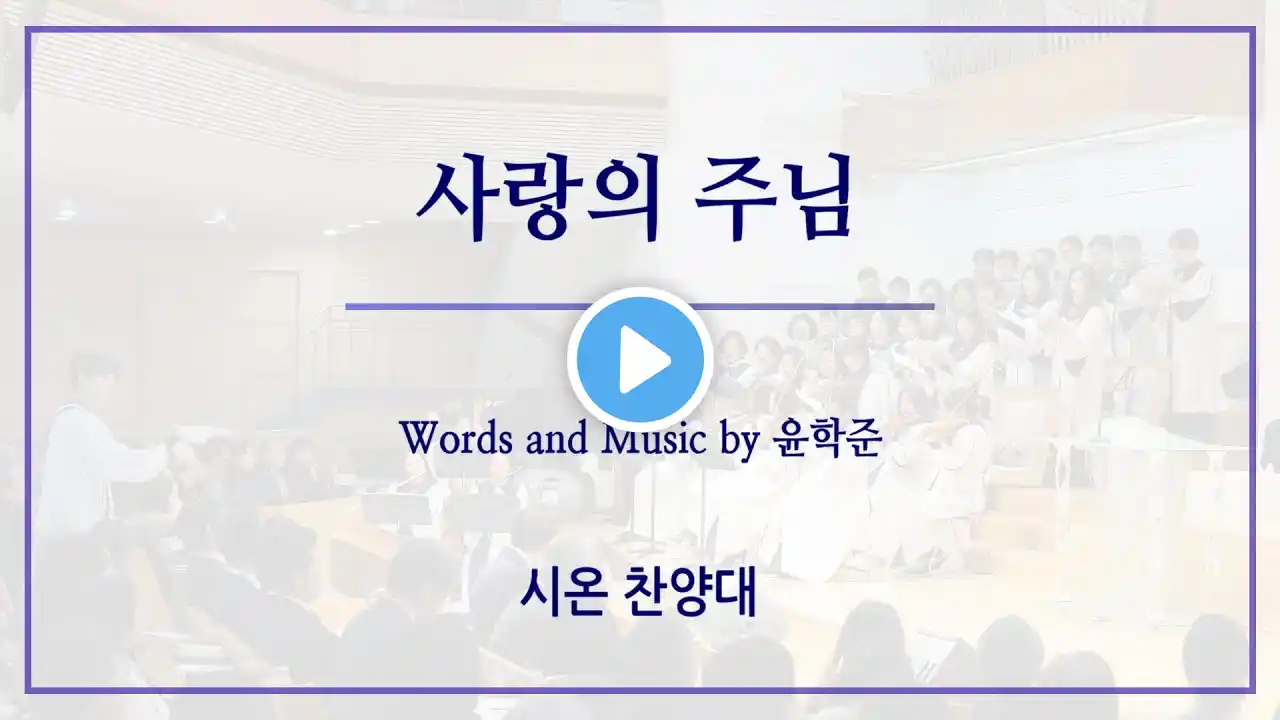 사랑의 주님

Words and Music by 윤학준

시온 찬양대